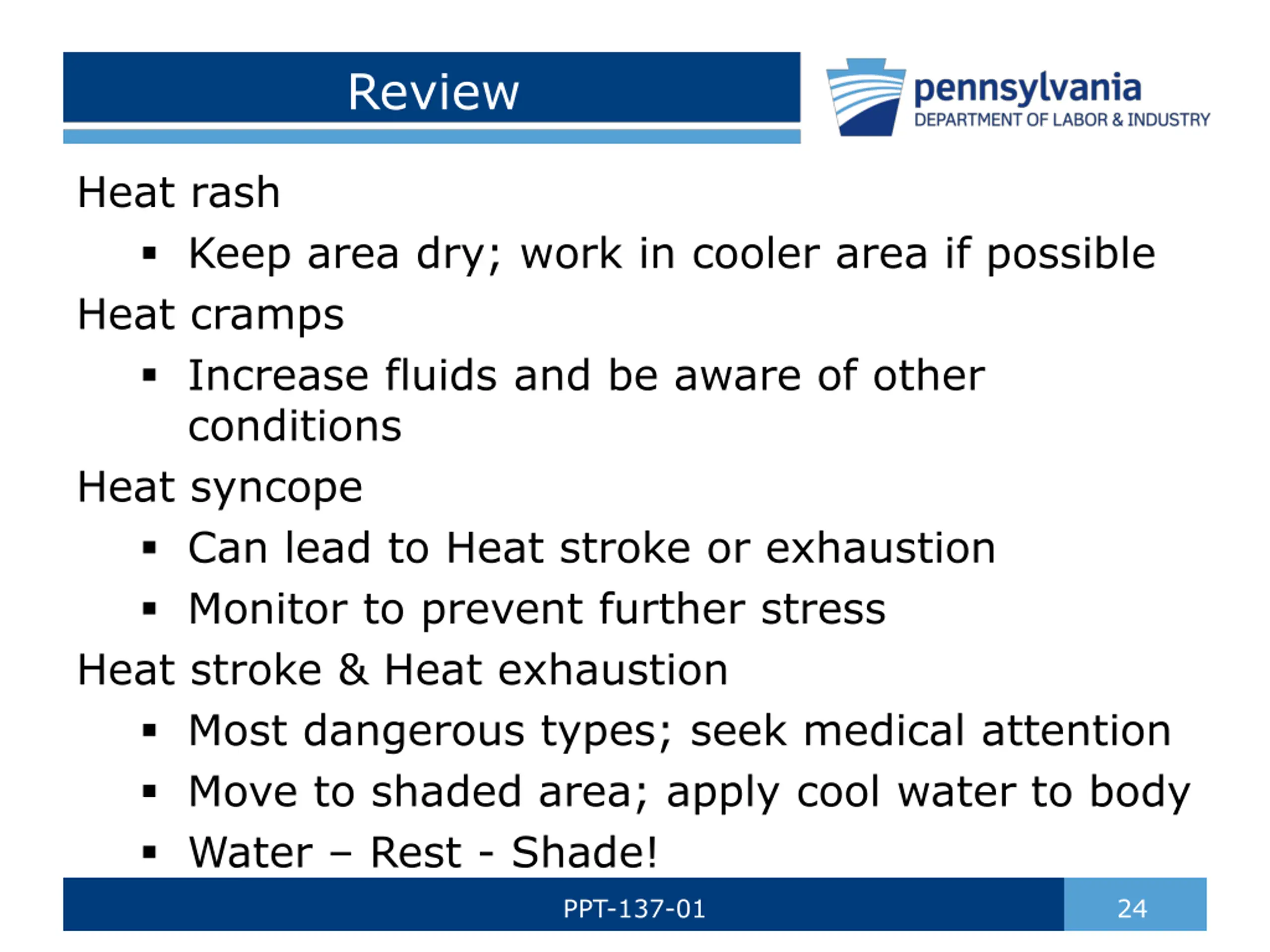 Review

pennsylvania
DEPARTMENT OF LABOR & INDUSTRY

Heat rash
▪ Keep area dry; work in cooler area if possible

Heat cramps
▪ Increase fluids and be aware of other conditions

Heat syncope
▪ Can lead to Heat stroke or exhaustion
▪ Monitor to prevent further stress

Heat stroke & Heat exhaustion
▪ Most dangerous types; seek medical attention
▪ Move to shaded area; apply cool water to body
▪ Water – Rest - Shade!

PPT-137-01

24